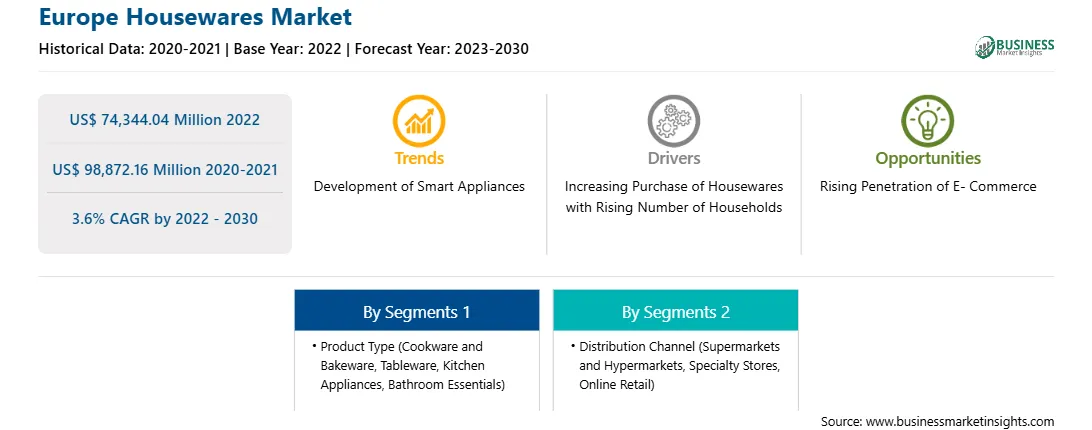 Europe Housewares Market

Historical Data: 2020-2021 | Base Year: 2022 | Forecast Year: 2023-2030

BUSINESS Market Insights

US$ 74,344.04 Million 2022

US$ 98,872.16 Million 2020-2021

3.6% CAGR by 2022 - 2030

Trends
Development of Smart Appliances

Drivers
Increasing Purchase of Housewares with Rising Number of Households

Opportunities
Rising Penetration of E- Commerce

By Segments 1
• Product Type (Cookware and Bakeware, Tableware, Kitchen Appliances, Bathroom Essentials)

By Segments 2
• Distribution Channel (Supermarkets and Hypermarkets, Specialty Stores, Online Retail)

Source: www.businessmarketinsights.com